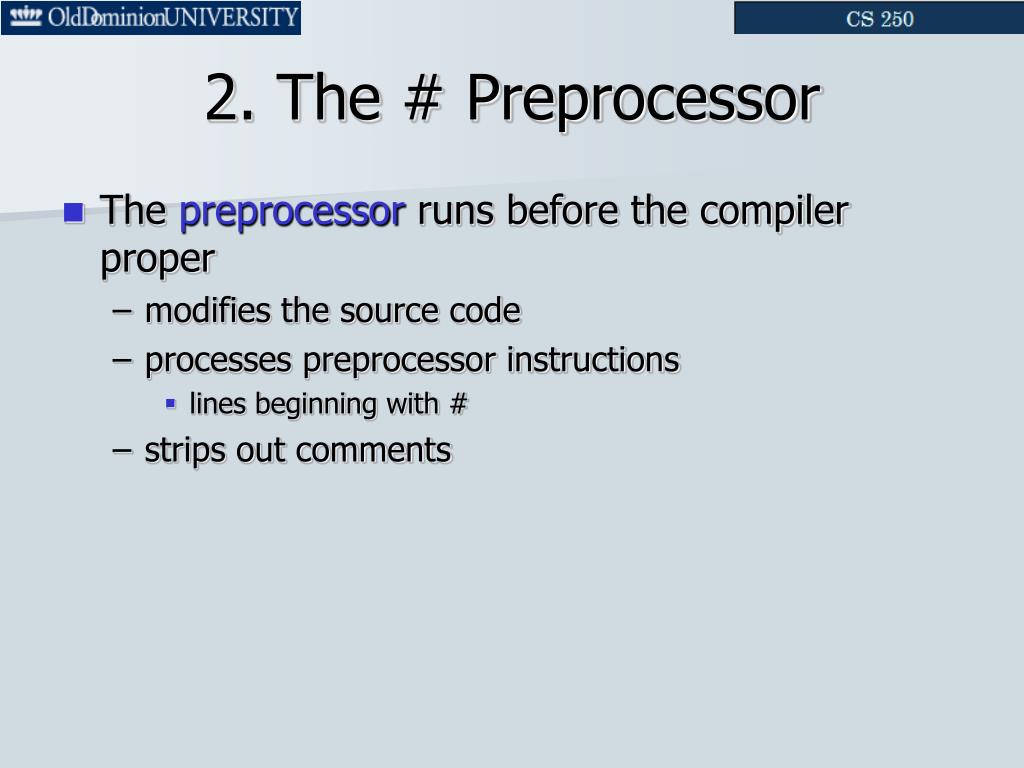 OldDominionUNIVERSITY

CS 250

2. The # Preprocessor

The preprocessor runs before the compiler proper

– modifies the source code
– processes preprocessor instructions
lines beginning with #
– strips out comments